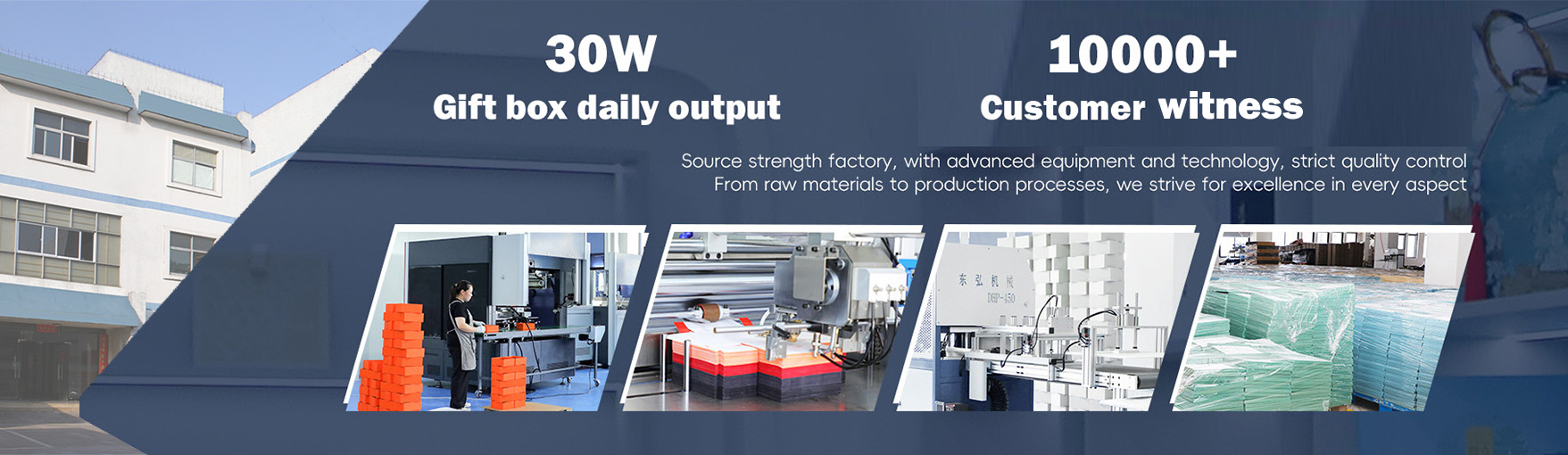 30W
Gift box daily output

10000+
Customer witness

Source strength factory, with advanced equipment and technology, strict quality control
From raw materials to production processes, we strive for excellence in every aspect

东弘机械
DHP-450